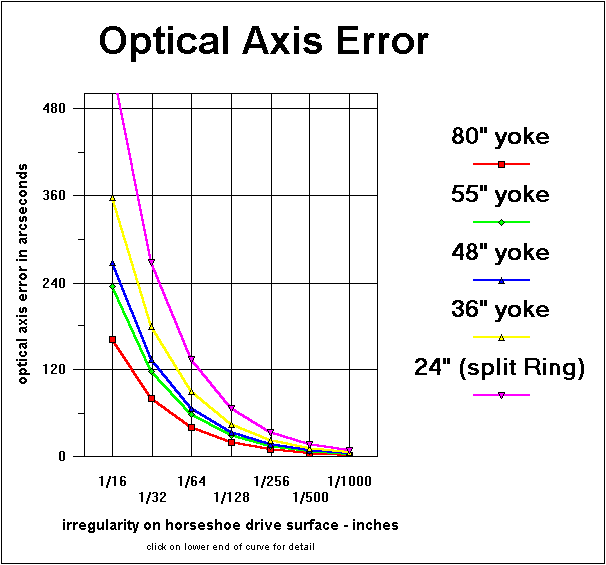 Optical Axis Error

optical axis error in arcseconds

480
360
240
120
0

1/16
1/32
1/64
1/128
1/256
1/500
1/1000

irregularity on horseshoe drive surface - inches

click on lower end of curve for detail

80" yoke
55" yoke
48" yoke
36" yoke
24" (split Ring)